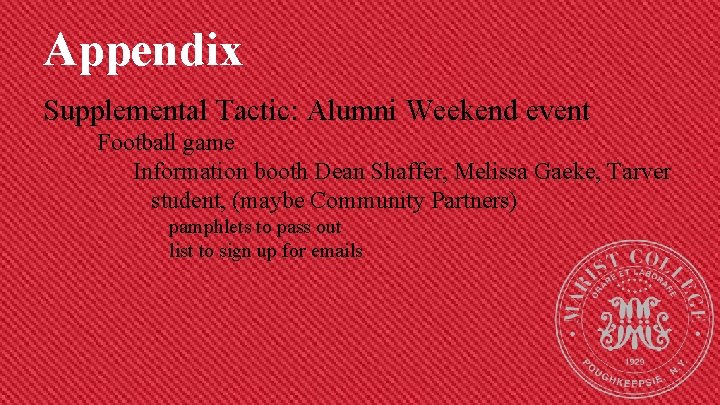 Appendix

Supplemental Tactic: Alumni Weekend event

Football game

Information booth Dean Shaffer, Melissa Gaeke, Tarver student, (maybe Community Partners)

pamphlets to pass out

list to sign up for emails

MARIST COLLEGE
ORARE ET LABORARE
1929
POUGHKEEPSIE, N.Y.